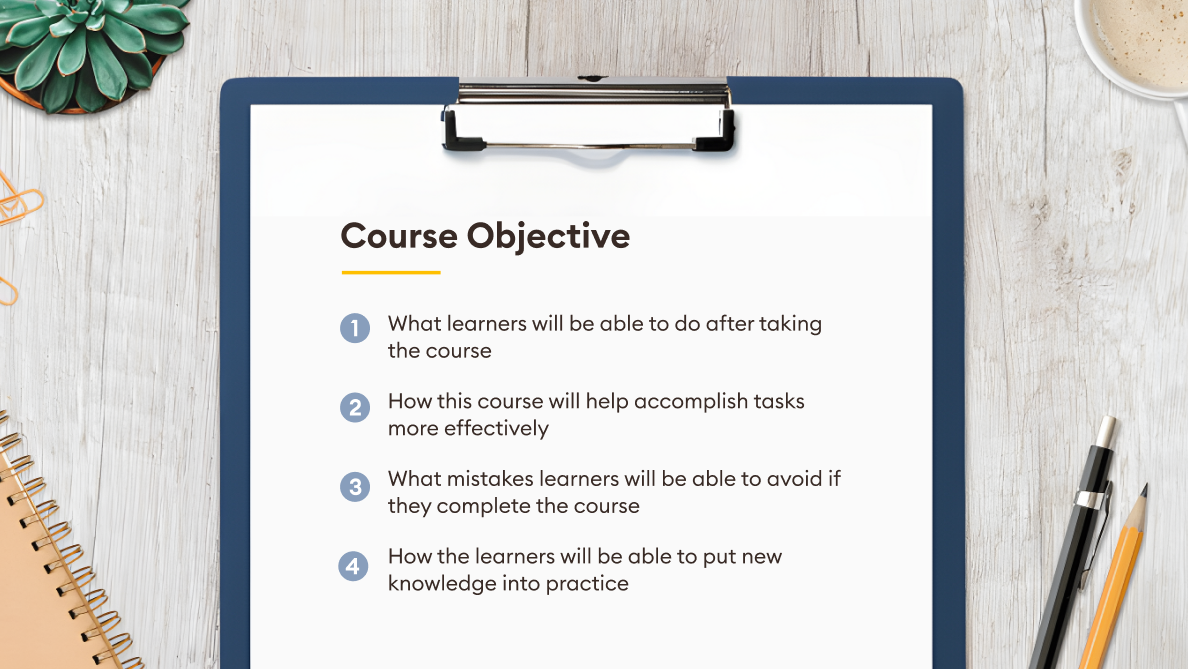 Course Objective

1 What learners will be able to do after taking the course

2 How this course will help accomplish tasks more effectively

3 What mistakes learners will be able to avoid if they complete the course

4 How the learners will be able to put new knowledge into practice